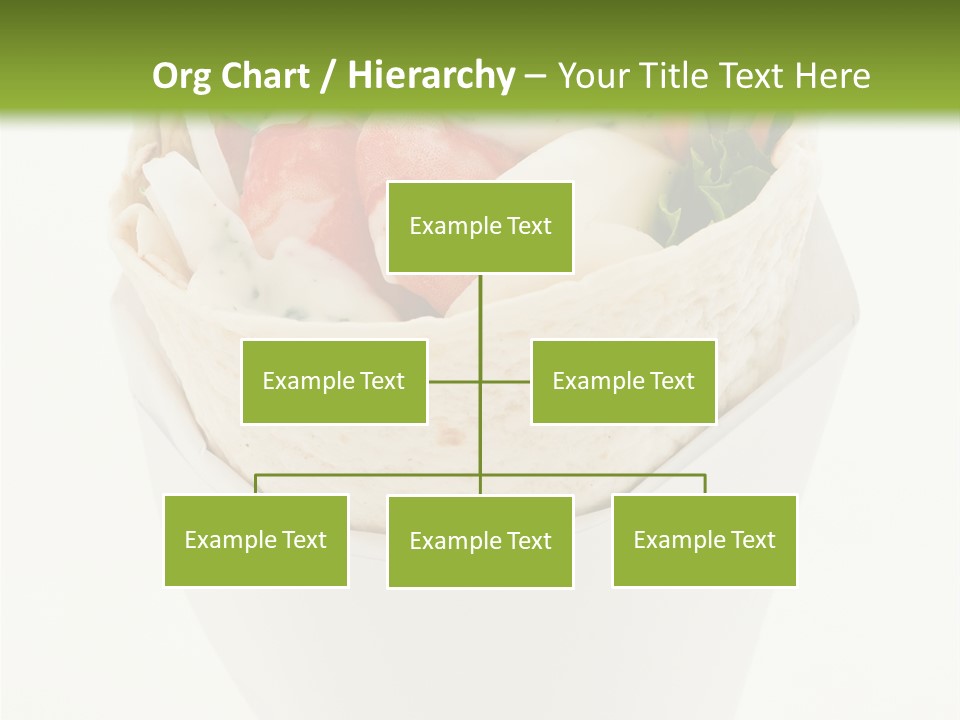 Org Chart / Hierarchy – Your Title Text Here

Example Text

Example Text

Example Text

Example Text

Example Text

Example Text